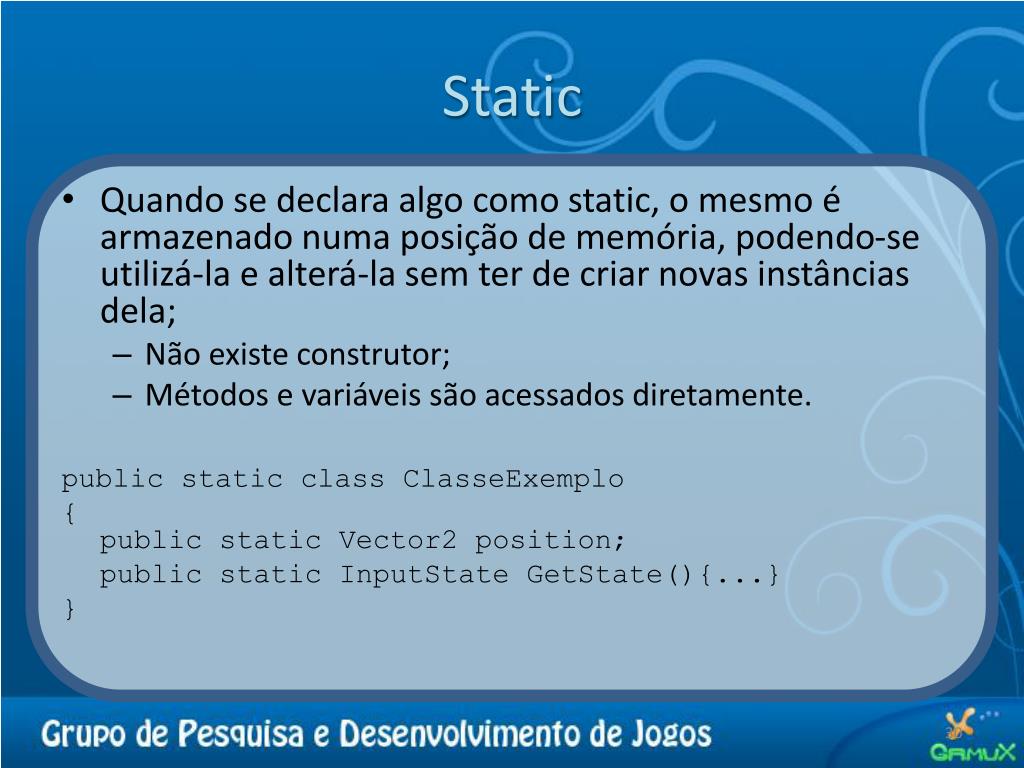 Static

• Quando se declara algo como static, o mesmo é armazenado numa posição de memória, podendo-se utilizá-la e alterá-la sem ter de criar novas instâncias dela;
– Não existe construtor;
– Métodos e variáveis são acessados diretamente.

public static class ClasseExemplo
{
  public static Vector2 position;
  public static InputState GetState(){...}
}

Grupo de Pesquisa e Desenvolvimento de Jogos

GAMUX